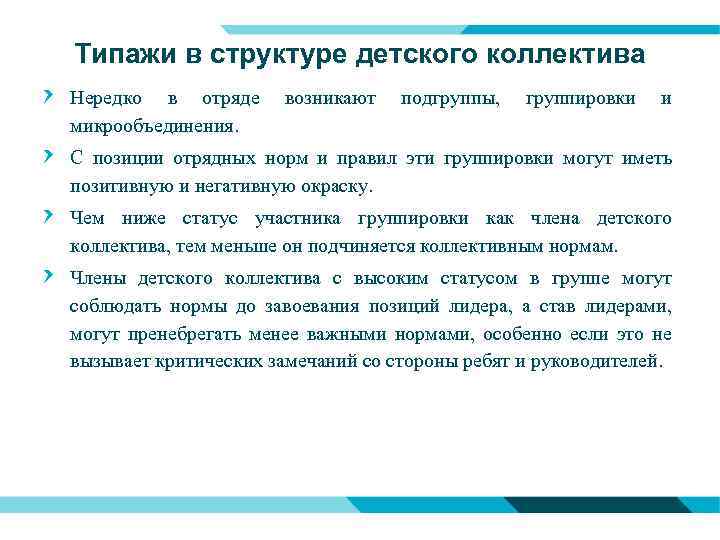 Типажи в структуре детского коллектива

Нередко в отряде возникают подгруппы, группировки и микрообъединения.

С позиции отрядных норм и правил эти группировки могут иметь позитивную и негативную окраску.

Чем ниже статус участника группировки как члена детского коллектива, тем меньше он подчиняется коллективным нормам.

Члены детского коллектива с высоким статусом в группе могут соблюдать нормы до завоевания позиций лидера, а став лидерами, могут пренебрегать менее важными нормами, особенно если это не вызывает критических замечаний со стороны ребят и руководителей.